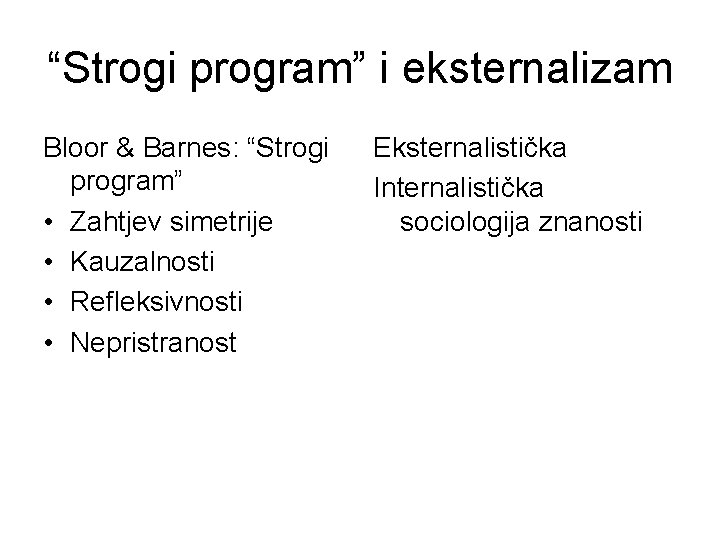 "Strogi program" i eksternalizam

Bloor & Barnes: "Strogi program"
• Zahtjev simetrije
• Kauzalnosti
• Refleksivnosti
• Nepristranost

Eksternalistička
Internalistička sociologija znanosti